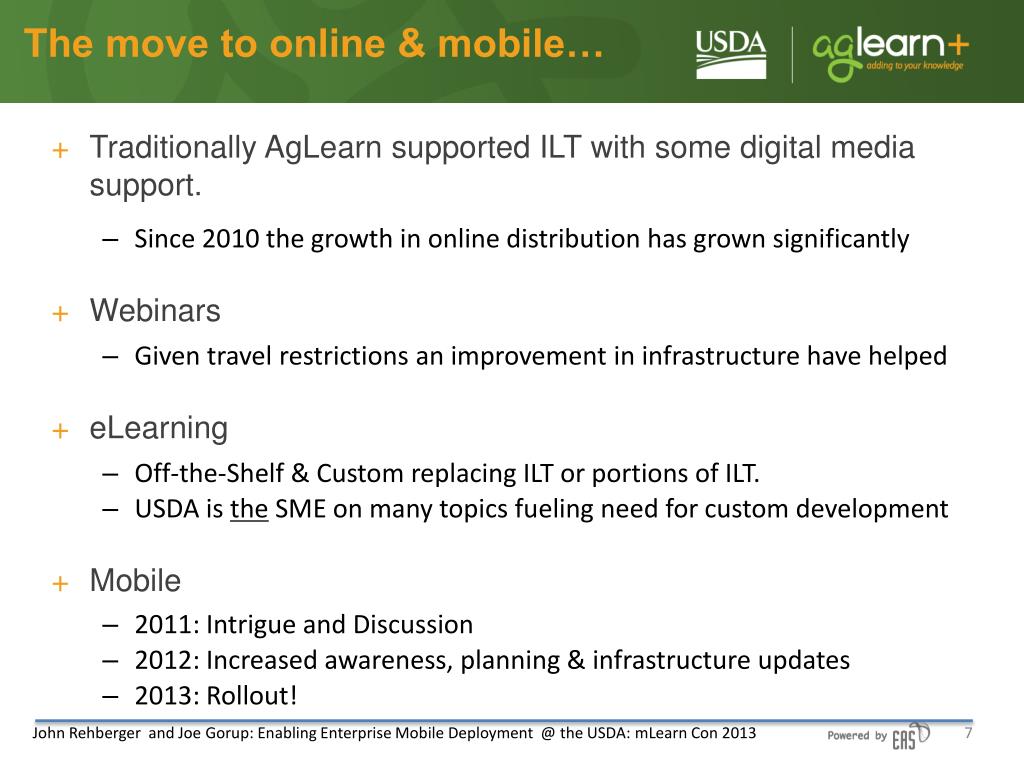 The move to online & mobile…

USDA

aglearn+ adding to your knowledge

+ Traditionally AgLearn supported ILT with some digital media support.

– Since 2010 the growth in online distribution has grown significantly

+ Webinars

– Given travel restrictions an improvement in infrastructure have helped

+ eLearning

– Off-the-Shelf & Custom replacing ILT or portions of ILT.
– USDA is the SME on many topics fueling need for custom development

+ Mobile

– 2011: Intrigue and Discussion
– 2012: Increased awareness, planning & infrastructure updates
– 2013: Rollout!

John Rehberger and Joe Gorup: Enabling Enterprise Mobile Deployment @ the USDA: mLearn Con 2013

Powered by EAS

7